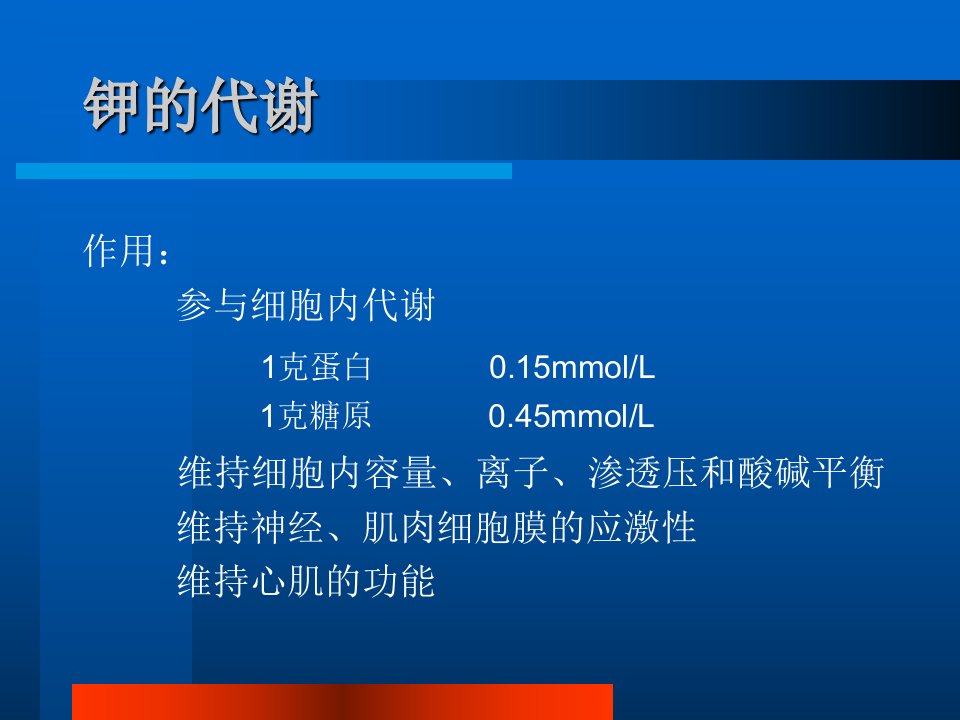 钾的代谢

作用：

参与细胞内代谢

1克蛋白　　0.15mmol/L

1克糖原　　0.45mmol/L

维持细胞内容量、离子、渗透压和酸碱平衡

维持神经、肌肉细胞膜的应激性

维持心肌的功能